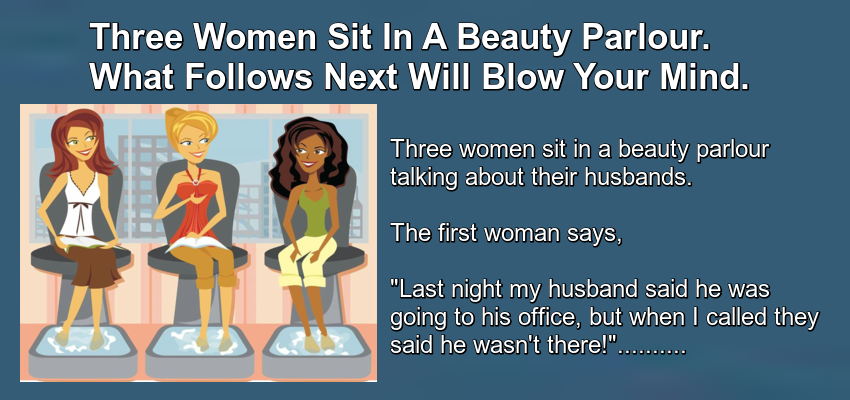 Three Women Sit In A Beauty Parlour. What Follows Next Will Blow Your Mind.

Three women sit in a beauty parlour talking about their husbands.

The first woman says,

"Last night my husband said he was going to his office, but when I called they said he wasn't there!"..........